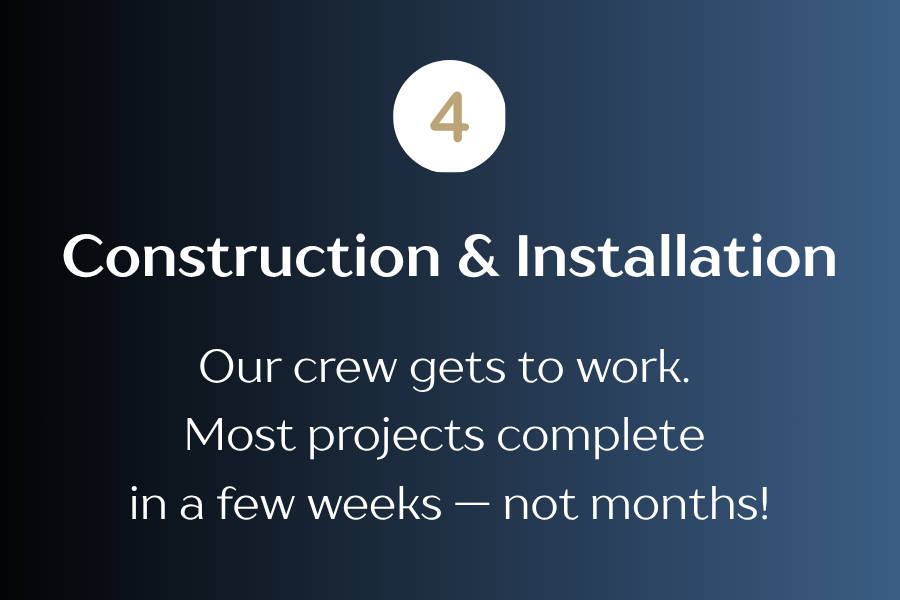 4

Construction & Installation

Our crew gets to work. Most projects complete in a few weeks — not months!